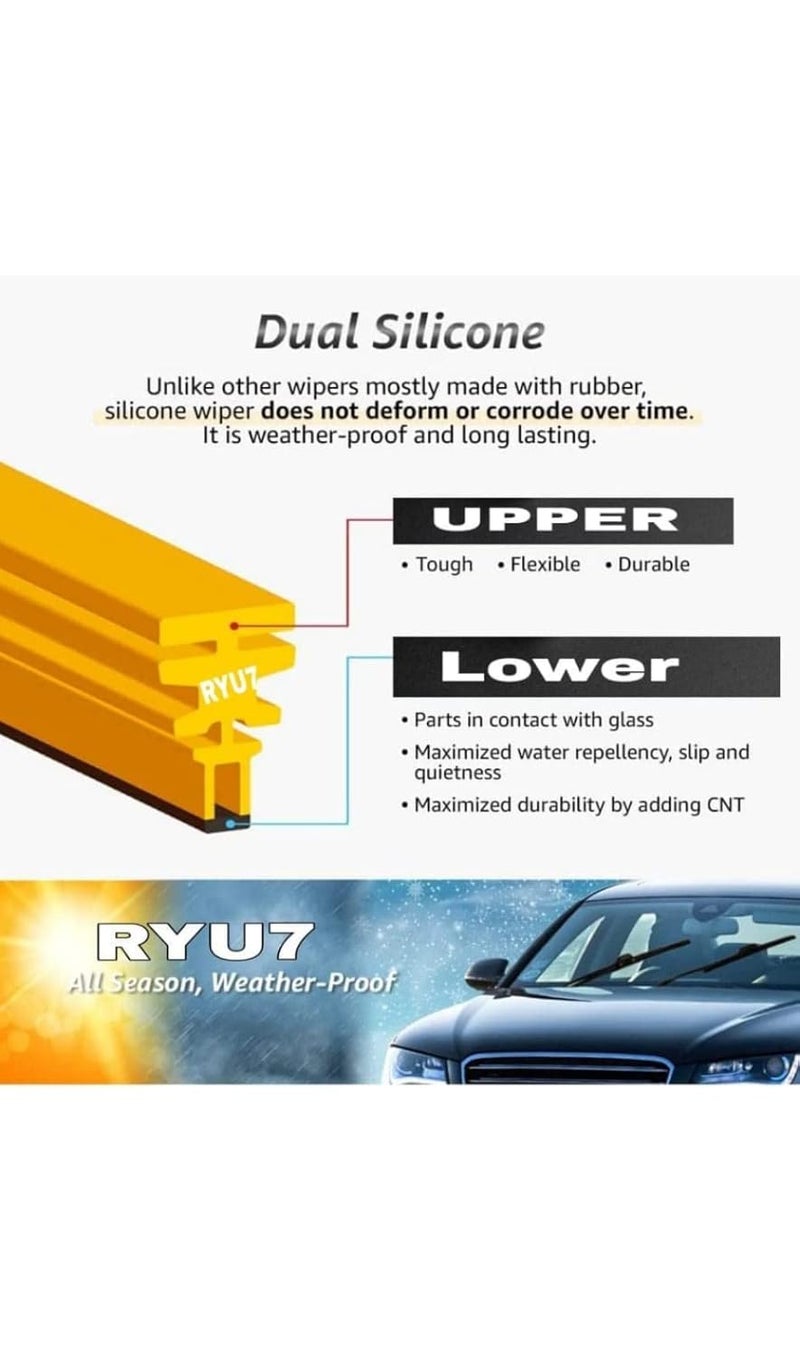 Dual Silicone

Unlike other wipers mostly made with rubber, silicone wiper does not deform or corrode over time. It is weather-proof and long lasting.

RYU7

UPPER

• Tough • Flexible • Durable

Lower

• Parts in contact with glass
• Maximized water repellency, slip and quietness
• Maximized durability by adding CNT

RYU7
All Season, Weather-Proof